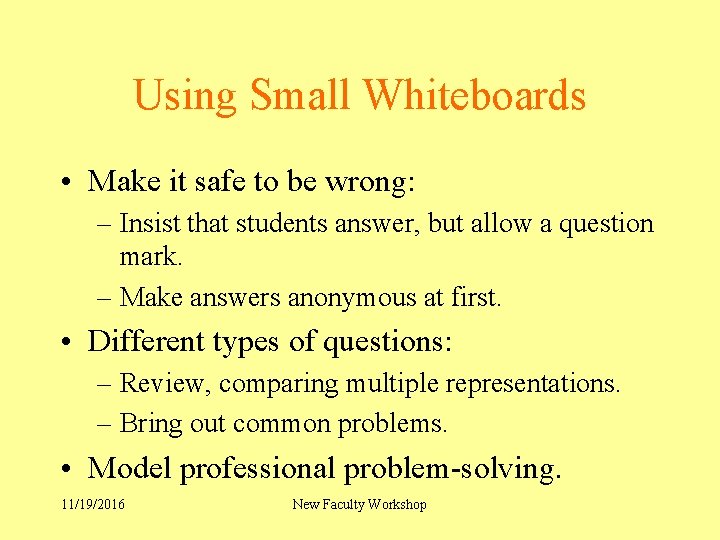 Using Small Whiteboards

• Make it safe to be wrong:
– Insist that students answer, but allow a question mark.
– Make answers anonymous at first.

• Different types of questions:
– Review, comparing multiple representations.
– Bring out common problems.

• Model professional problem-solving.

11/19/2016 New Faculty Workshop